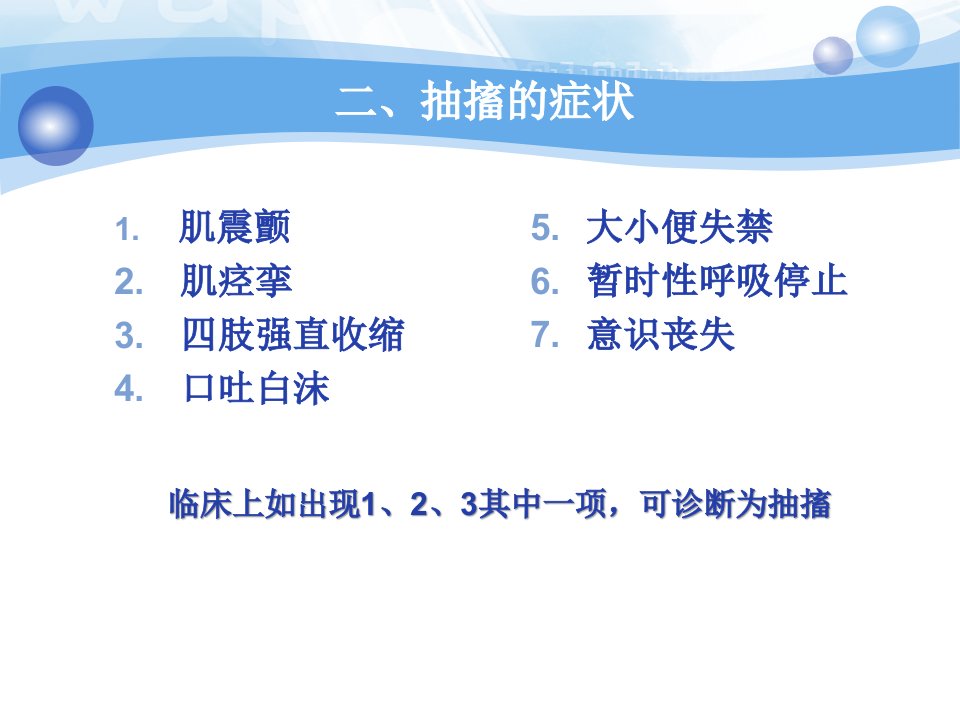 二、抽搐的症状

1. 肌震颤
2. 肌痉挛
3. 四肢强直收缩
4. 口吐白沫

5. 大小便失禁
6. 暂时性呼吸停止
7. 意识丧失

临床上如出现1、2、3其中一项，可诊断为抽搐